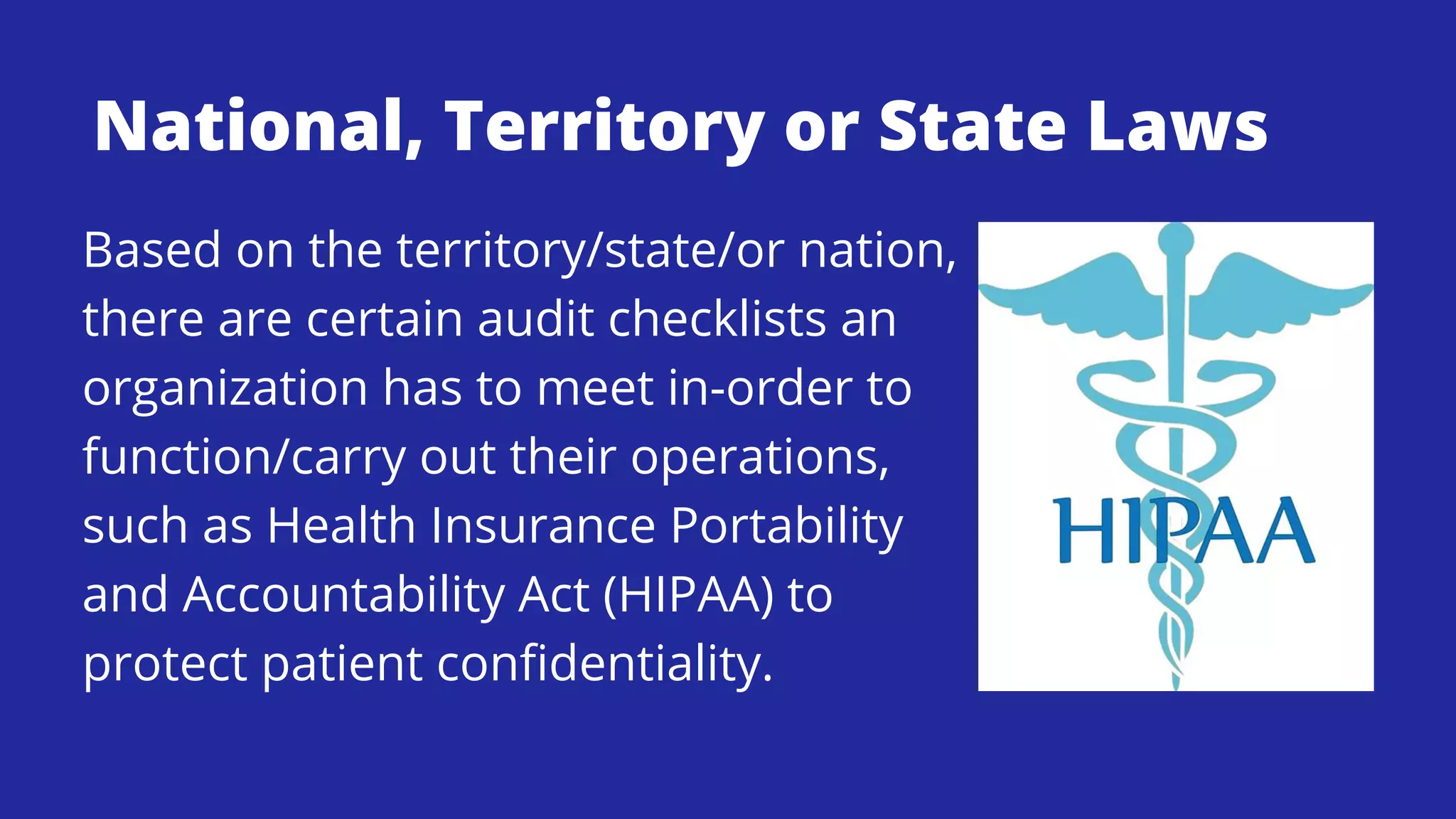 National, Territory or State Laws

Based on the territory/state/or nation, there are certain audit checklists an organization has to meet in-order to function/carry out their operations, such as Health Insurance Portability and Accountability Act (HIPAA) to protect patient confidentiality.

HIPAA